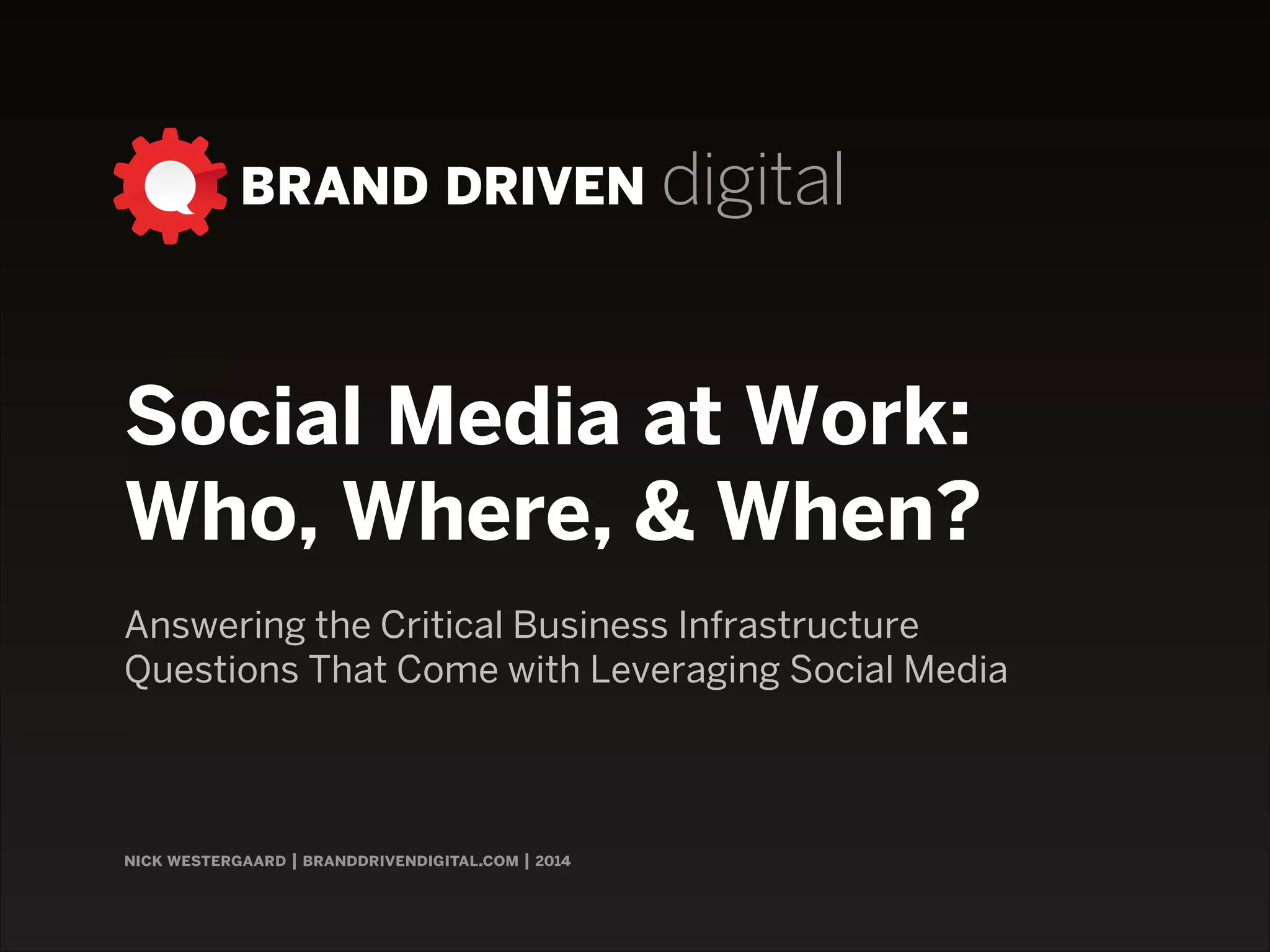 BRAND DRIVEN digital

Social Media at Work: Who, Where, & When?

Answering the Critical Business Infrastructure Questions That Come with Leveraging Social Media

NICK WESTERGAARD | BRANDDRIVENDIGITAL.COM | 2014